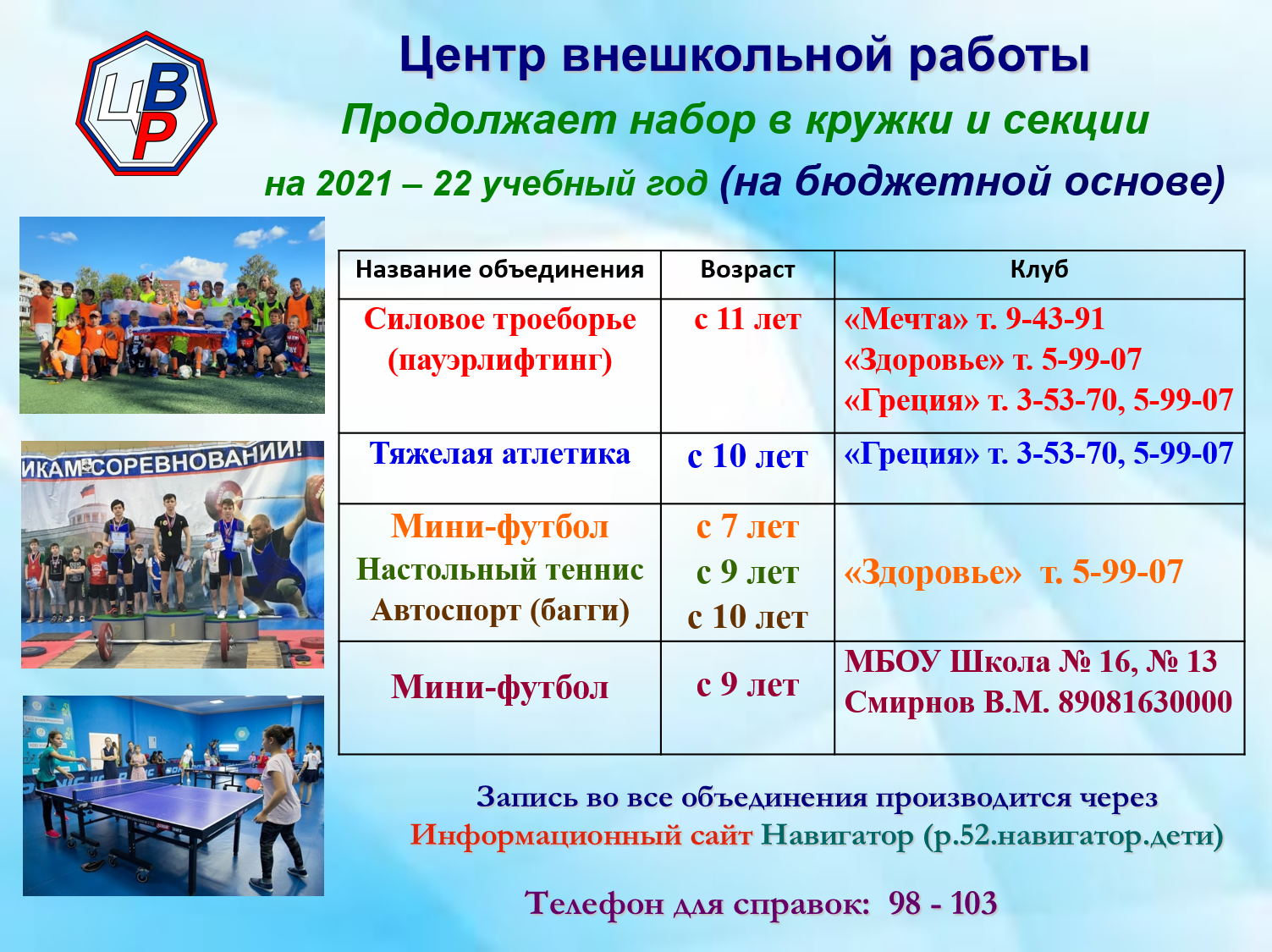 ЦВР

Центр внешкольной работы

Продолжает набор в кружки и секции

на 2021 – 22 учебный год (на бюджетной основе)

ИКАМ СОРЕВНОВАНИИ!

| Название объединения | Возраст | Клуб |
|---|---|---|
| Силовое троеборье (пауэрлифтинг) | с 11 лет | «Мечта» т. 9-43-91 «Здоровье» т. 5-99-07 «Греция» т. 3-53-70, 5-99-07 |
| Тяжелая атлетика | с 10 лет | «Греция» т. 3-53-70, 5-99-07 |
| Мини-футбол Настольный теннис Автоспорт (багги) | с 7 лет с 9 лет с 10 лет | «Здоровье» т. 5-99-07 |
| Мини-футбол | с 9 лет | МБОУ Школа № 16, № 13 Смирнов В.М. 89081630000 |

Запись во все объединения производится через Информационный сайт Навигатор (р.52.навигатор.дети)

Телефон для справок: 98 - 103